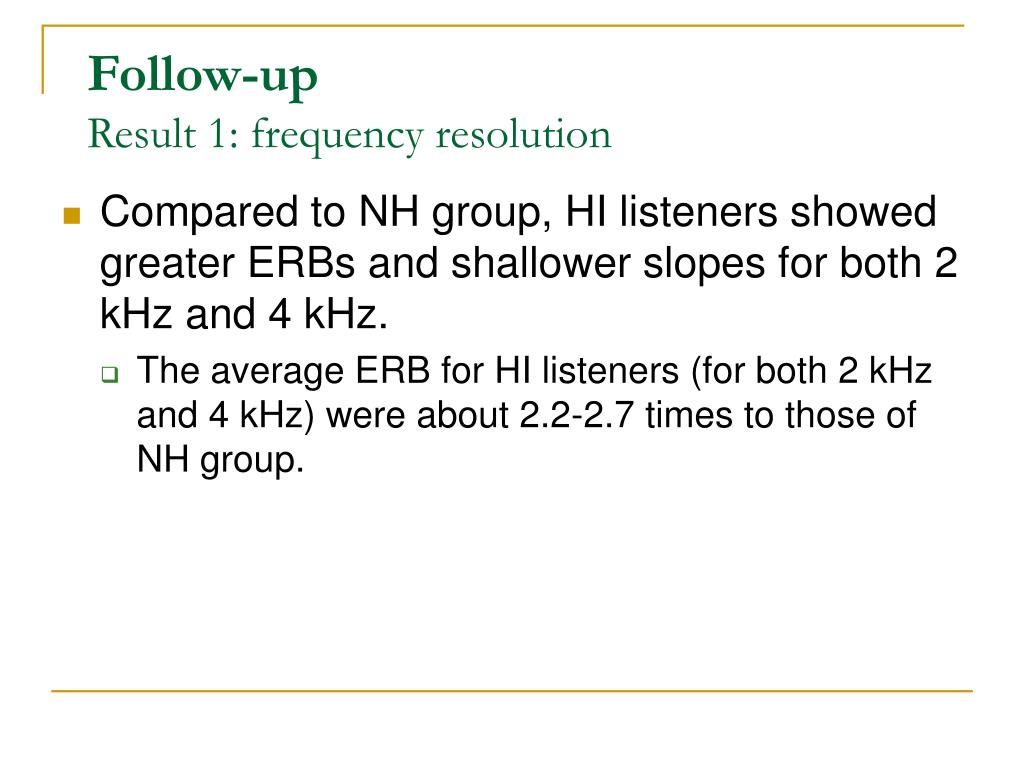 Follow-up
Result 1: frequency resolution

Compared to NH group, HI listeners showed greater ERBs and shallower slopes for both 2 kHz and 4 kHz.

The average ERB for HI listeners (for both 2 kHz and 4 kHz) were about 2.2-2.7 times to those of NH group.